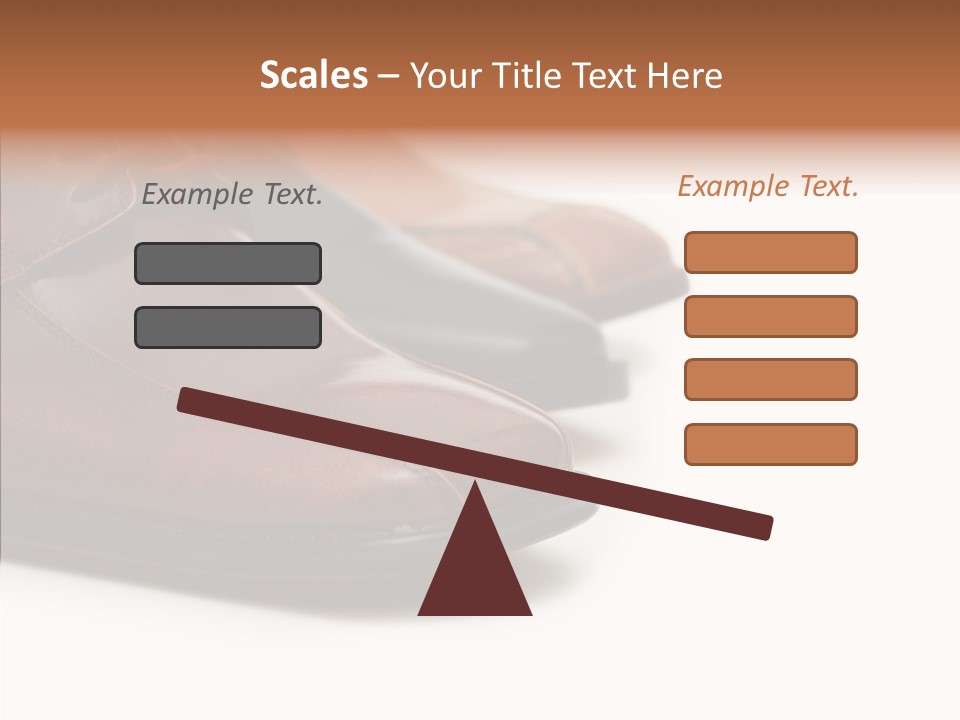 Scales – Your Title Text Here

Example Text.

Example Text.